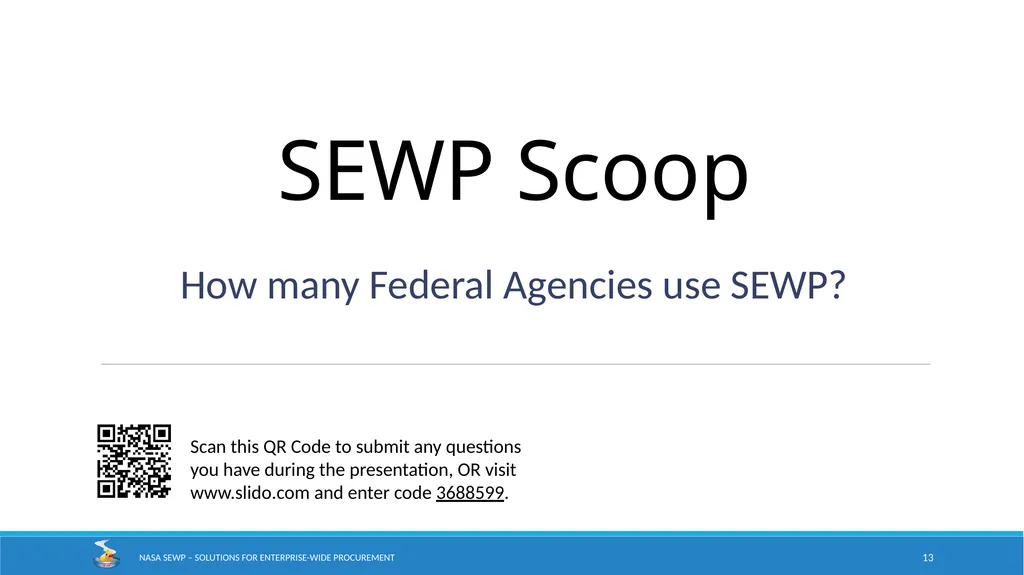 SEWP Scoop

How many Federal Agencies use SEWP?

Scan this QR Code to submit any questions you have during the presentation, OR visit www.slido.com and enter code 3688599.

NASA SEWP – SOLUTIONS FOR ENTERPRISE-WIDE PROCUREMENT

13